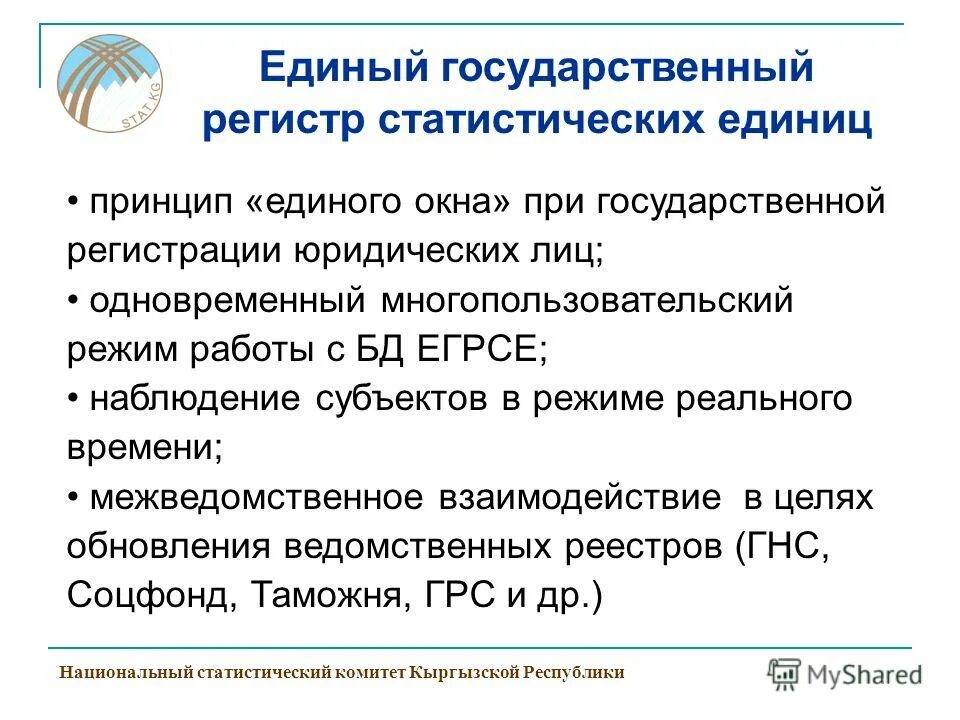 STAT.KG

Единый государственный регистр статистических единиц

• принцип «единого окна» при государственной регистрации юридических лиц;
• одновременный многопользовательский режим работы с БД ЕГРСЕ;
• наблюдение субъектов в режиме реального времени;
• межведомственное взаимодействие в целях обновления ведомственных реестров (ГНС, Соцфонд, Таможня, ГРС и др.)

Национальный статистический комитет Кыргызской Республики

MyShared